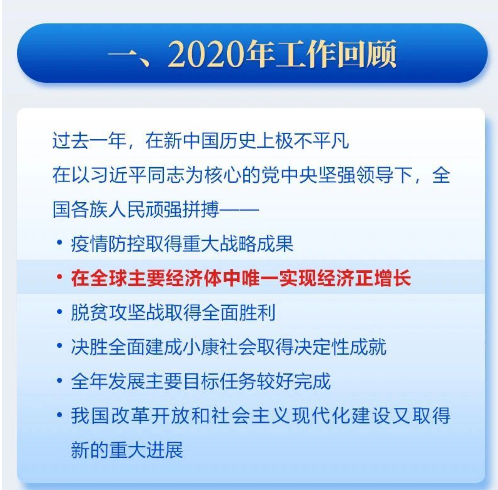 一、2020年工作回顾

过去一年，在新中国历史上极不平凡
在以习近平同志为核心的党中央坚强领导下，全国各族人民顽强拼搏——

• 疫情防控取得重大战略成果
• 在全球主要经济体中唯一实现经济正增长
• 脱贫攻坚战取得全面胜利
• 决胜全面建成小康社会取得决定性成就
• 全年发展主要目标任务较好完成
• 我国改革开放和社会主义现代化建设又取得新的重大进展